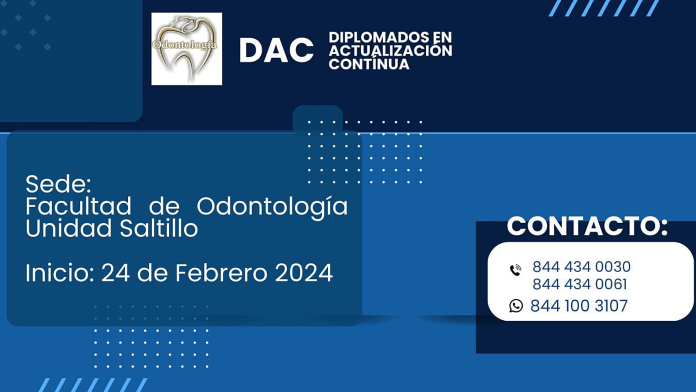 Odontología

DAC DIPLOMADOS EN ACTUALIZACIÓN CONTÍNUA

Sede:
Facultad de Odontología
Unidad Saltillo

Inicio: 24 de Febrero 2024

CONTACTO:
844 434 0030
844 434 0061
844 100 3107